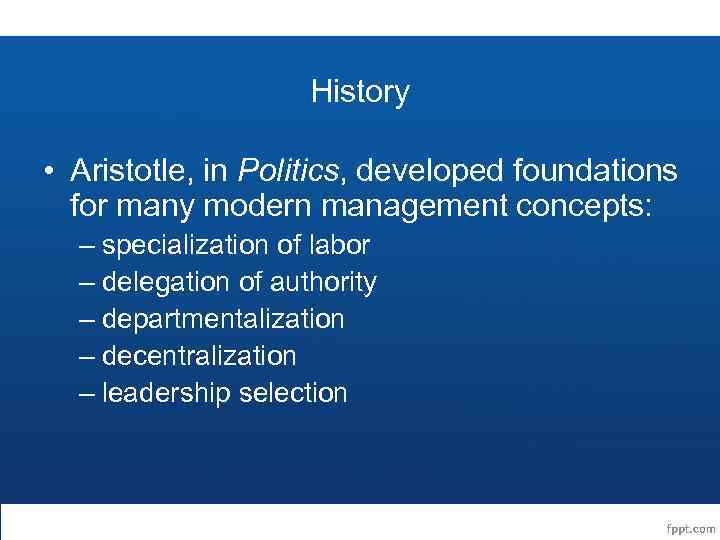 History

• Aristotle, in Politics, developed foundations for many modern management concepts:
– specialization of labor
– delegation of authority
– departmentalization
– decentralization
– leadership selection

fppt.com